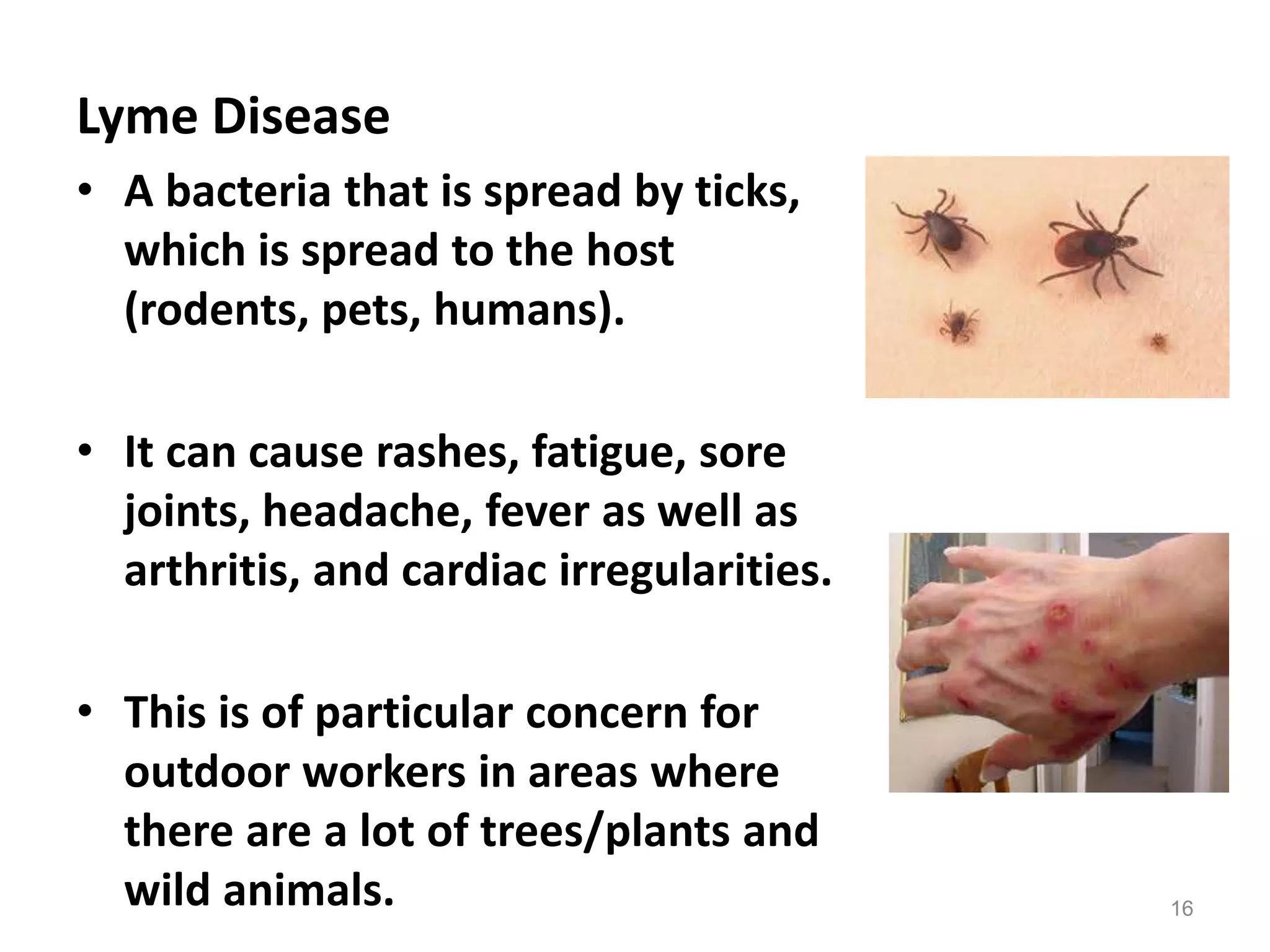 Lyme Disease

• A bacteria that is spread by ticks, which is spread to the host (rodents, pets, humans).

• It can cause rashes, fatigue, sore joints, headache, fever as well as arthritis, and cardiac irregularities.

• This is of particular concern for outdoor workers in areas where there are a lot of trees/plants and wild animals.

16